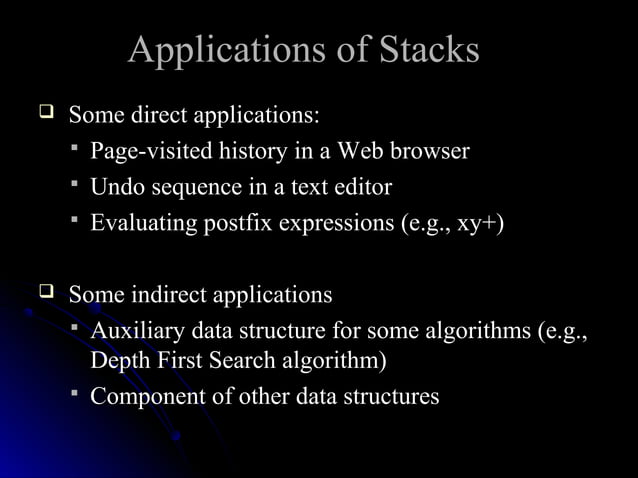 Applications of Stacks

Some direct applications:

Page-visited history in a Web browser

Undo sequence in a text editor

Evaluating postfix expressions (e.g., xy+)

Some indirect applications

Auxiliary data structure for some algorithms (e.g., Depth First Search algorithm)

Component of other data structures